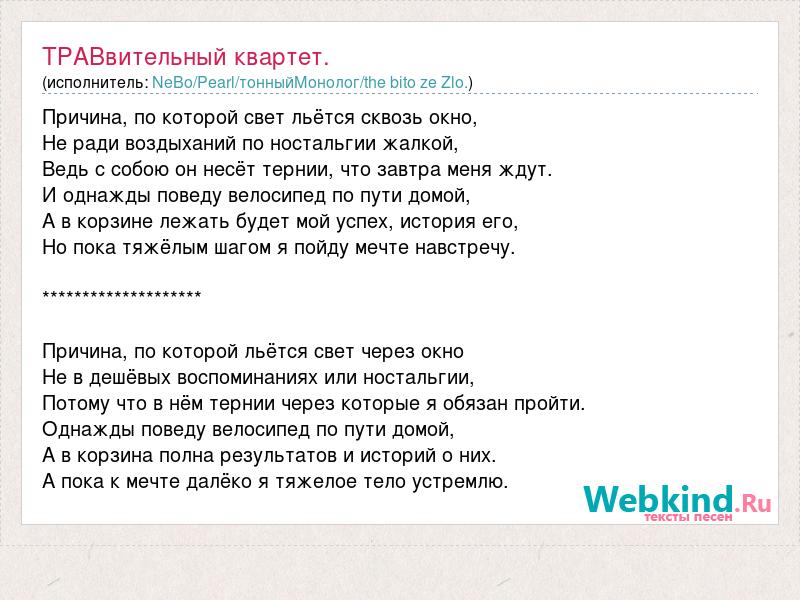 ТРАВвительный квартет.
(исполнитель: NeBo/Pearl/тонныйМонолог/the bito ze Zlo.)

Причина, по которой свет льётся сквозь окно,
Не ради воздыханий по ностальгии жалкой,
Ведь с собою он несёт тернии, что завтра меня ждут.
И однажды поведу велосипед по пути домой,
А в корзине лежать будет мой успех, история его,
Но пока тяжёлым шагом я пойду мечте навстречу.

********************

Причина, по которой льётся свет через окно
Не в дешёвых воспоминаниях или ностальгии,
Потому что в нём тернии через которые я обязан пройти.
Однажды поведу велосипед по пути домой,
А в корзина полна результатов и историй о них.
А пока к мечте далёко я тяжелое тело устремлю.

Webkind.Ru
тексты песен